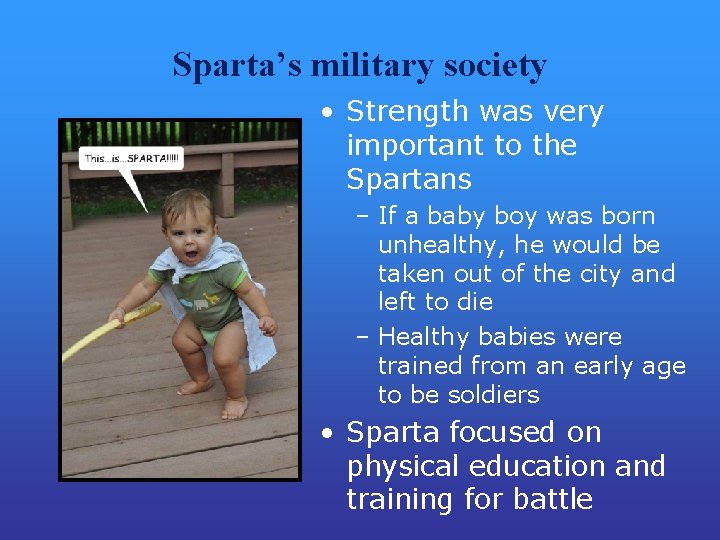 Sparta's military society

This...is...SPARTA!!!!!

• Strength was very important to the Spartans
– If a baby boy was born unhealthy, he would be taken out of the city and left to die
– Healthy babies were trained from an early age to be soldiers
• Sparta focused on physical education and training for battle